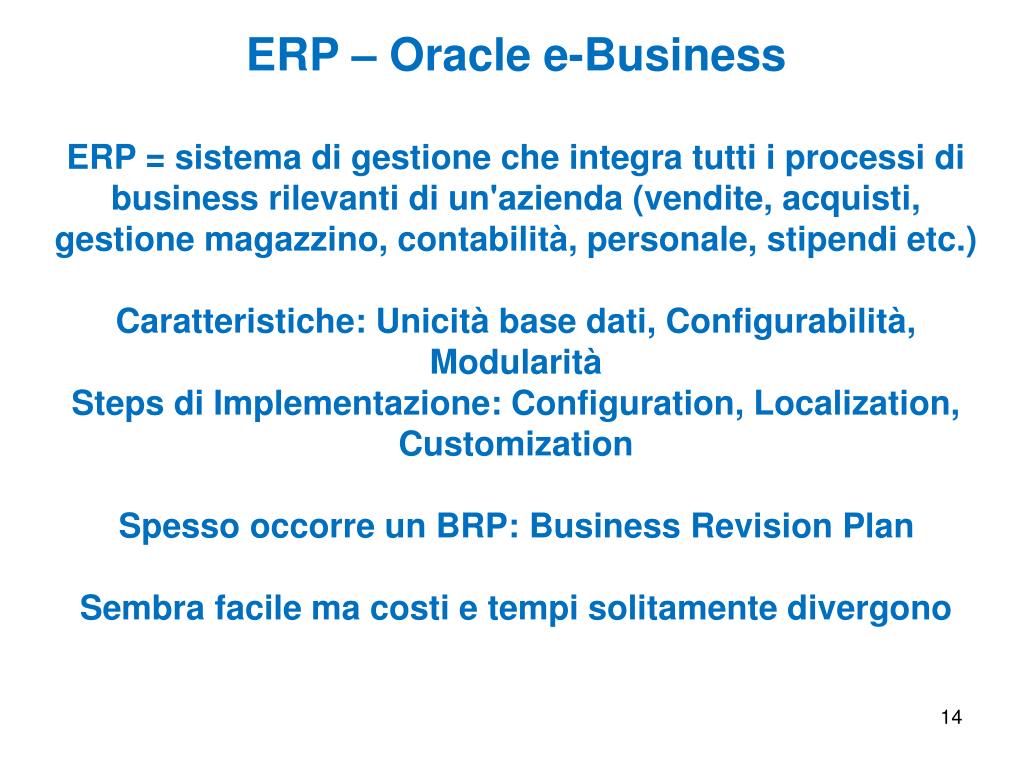 ERP – Oracle e-Business

ERP = sistema di gestione che integra tutti i processi di business rilevanti di un'azienda (vendite, acquisti, gestione magazzino, contabilità, personale, stipendi etc.)

Caratteristiche: Unicità base dati, Configurabilità, Modularità
Steps di Implementazione: Configuration, Localization, Customization

Spesso occorre un BRP: Business Revision Plan

Sembra facile ma costi e tempi solitamente divergono

14